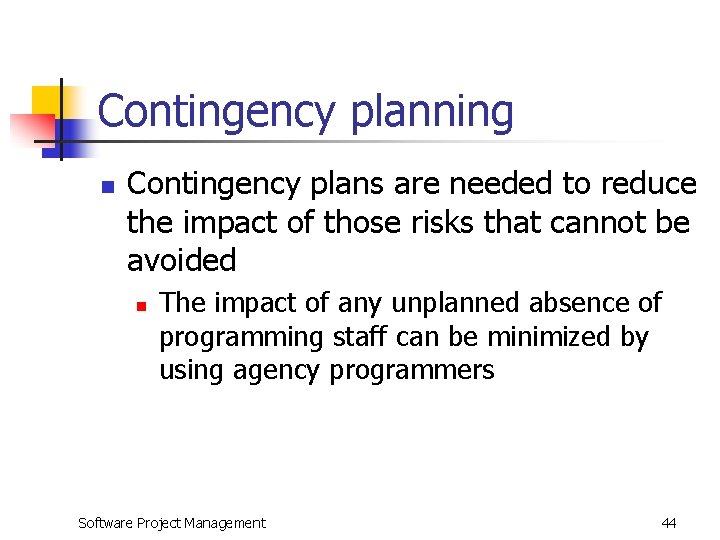 Contingency planning

Contingency plans are needed to reduce the impact of those risks that cannot be avoided

The impact of any unplanned absence of programming staff can be minimized by using agency programmers

Software Project Management

44